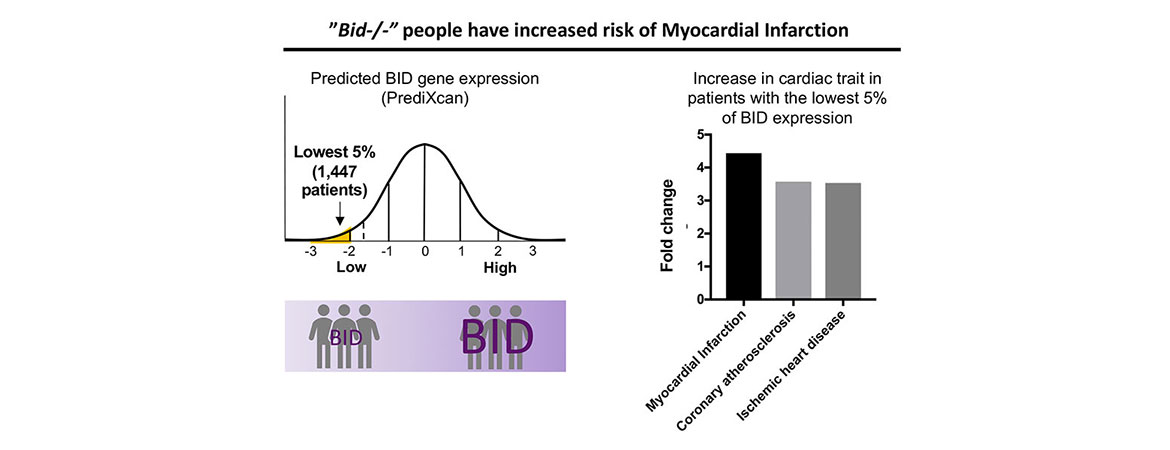 "Bid-/-" people have increased risk of Myocardial Infarction

Predicted BID gene expression (PrediXcan)

Lowest 5% (1,447 patients)

-3 -2 -1 0 1 2 3

Low High

BID

BID

Increase in cardiac trait in patients with the lowest 5% of BID expression

Fold change

5
4
3
2
1
0

Myocardial Infarction
Coronary atherosclerosis
Ischemic heart disease